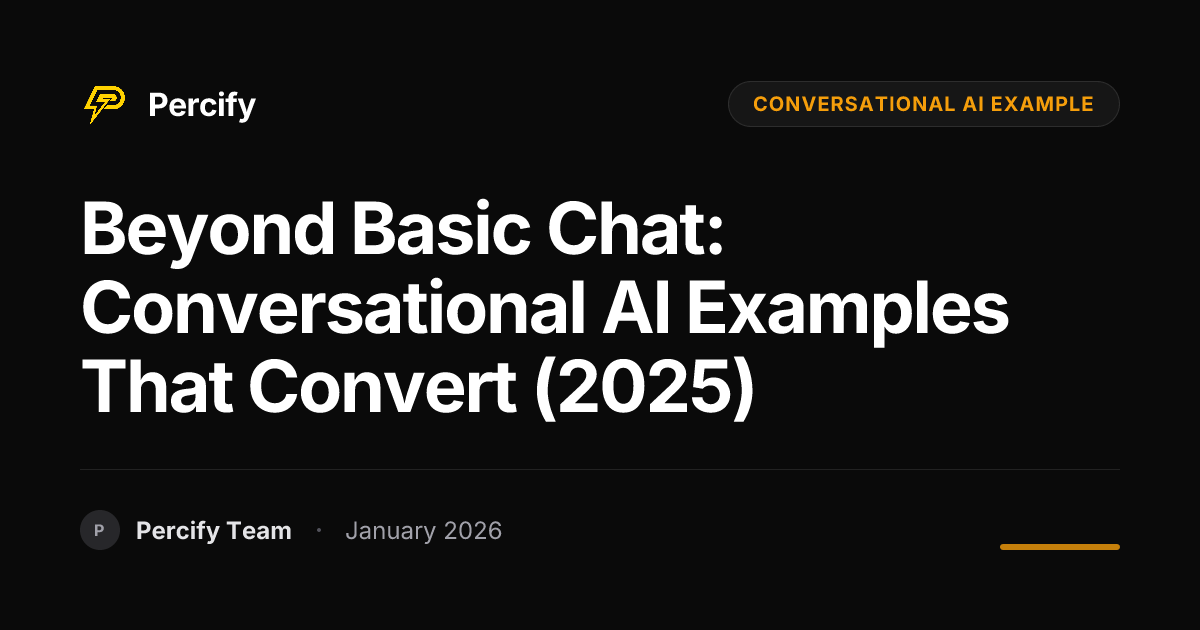 Percify

CONVERSATIONAL AI EXAMPLE

Beyond Basic Chat: Conversational AI Examples That Convert (2025)

P

Percify Team · January 2026